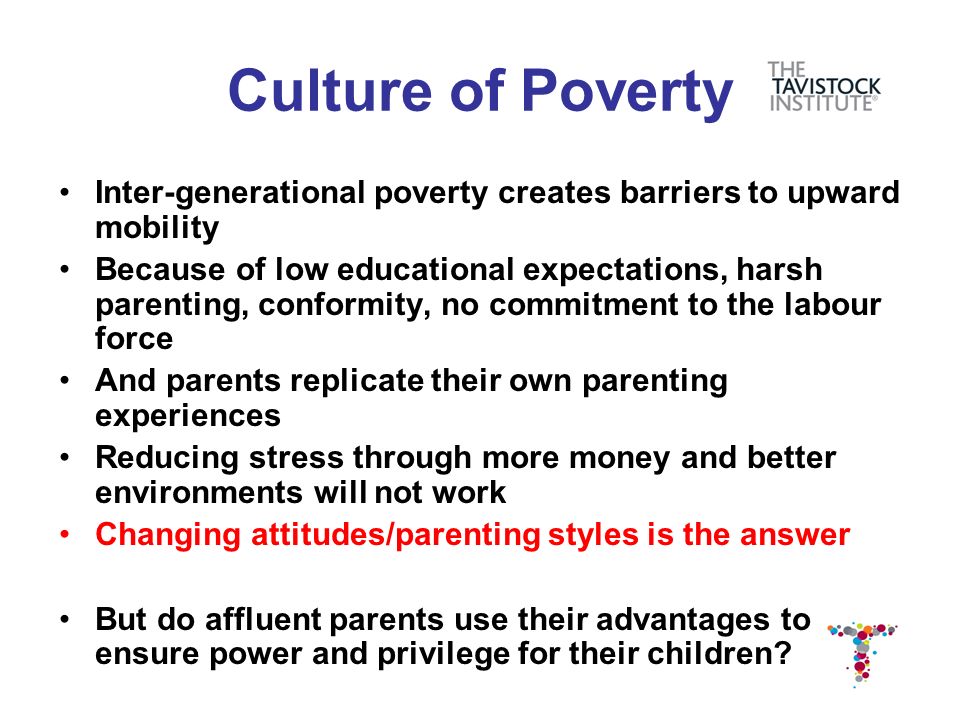 Culture of Poverty

THE TAVISTOCK INSTITUTE®

• Inter-generational poverty creates barriers to upward mobility
• Because of low educational expectations, harsh parenting, conformity, no commitment to the labour force
• And parents replicate their own parenting experiences
• Reducing stress through more money and better environments will not work
• Changing attitudes/parenting styles is the answer

• But do affluent parents use their advantages to ensure power and privilege for their children?